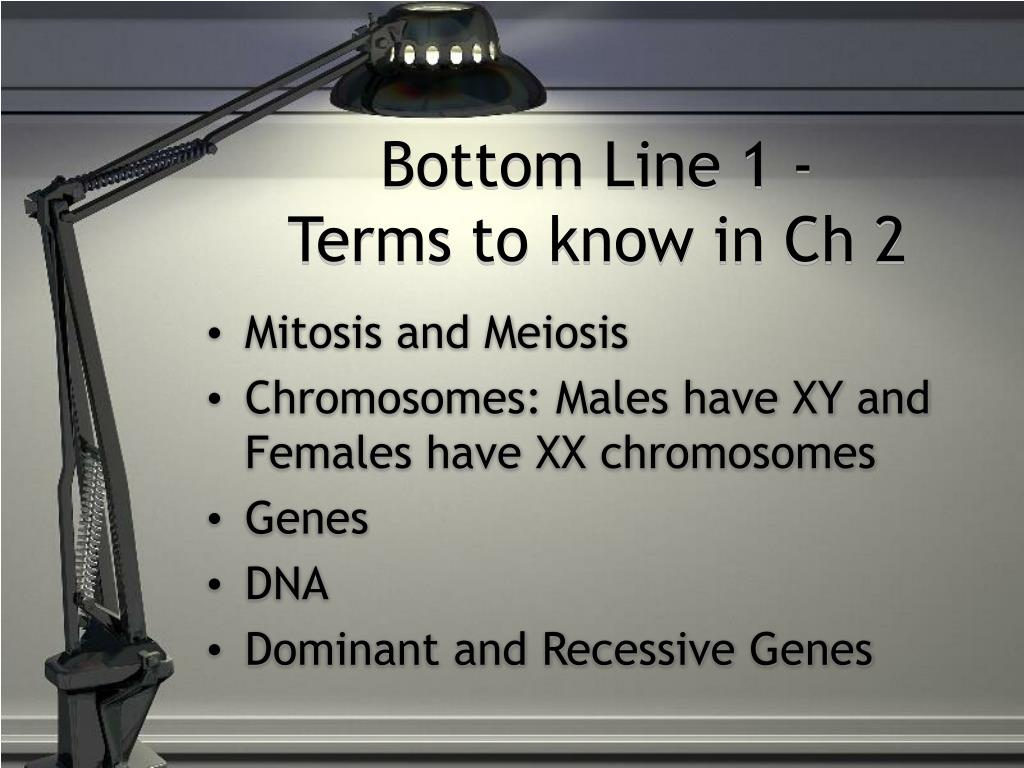 Bottom Line 1 -
Terms to know in Ch 2

• Mitosis and Meiosis
• Chromosomes: Males have XY and Females have XX chromosomes
• Genes
• DNA
• Dominant and Recessive Genes